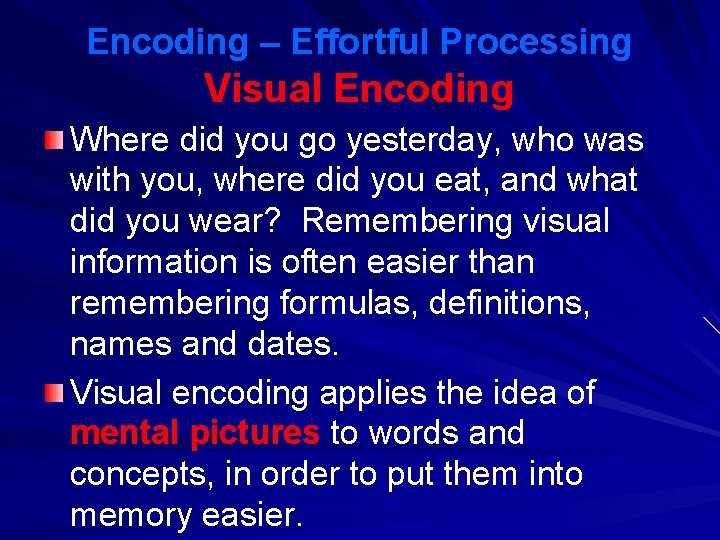 Encoding – Effortful Processing
Visual Encoding

Where did you go yesterday, who was with you, where did you eat, and what did you wear? Remembering visual information is often easier than remembering formulas, definitions, names and dates.

Visual encoding applies the idea of mental pictures to words and concepts, in order to put them into memory easier.